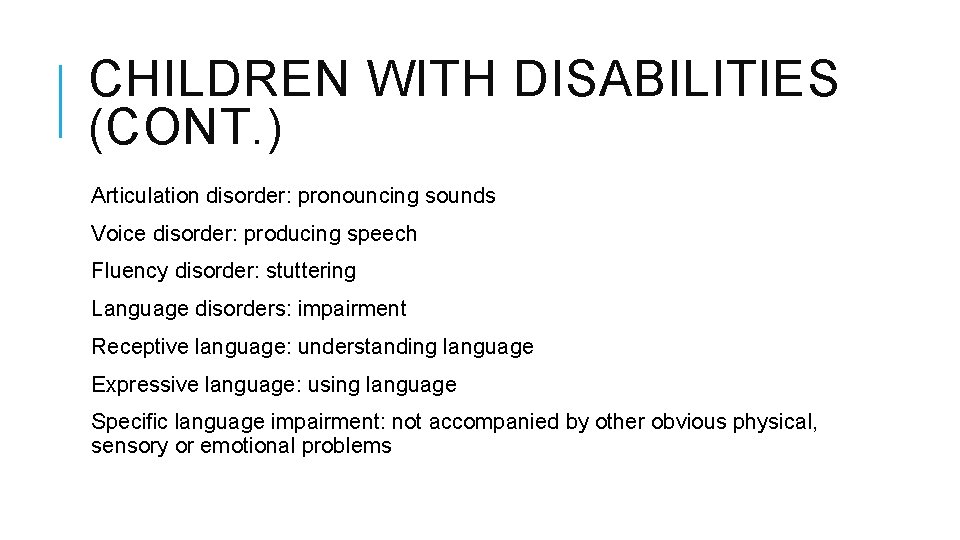 CHILDREN WITH DISABILITIES (CONT.)

Articulation disorder: pronouncing sounds

Voice disorder: producing speech

Fluency disorder: stuttering

Language disorders: impairment

Receptive language: understanding language

Expressive language: using language

Specific language impairment: not accompanied by other obvious physical, sensory or emotional problems